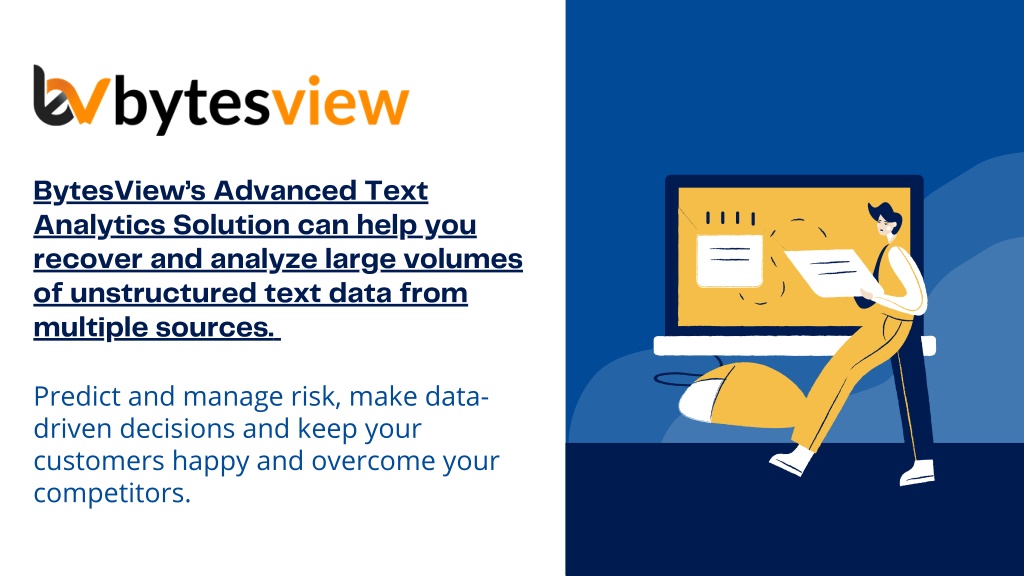 bytesview

BytesView's Advanced Text Analytics Solution can help you recover and analyze large volumes of unstructured text data from multiple sources.

Predict and manage risk, make data-driven decisions and keep your customers happy and overcome your competitors.